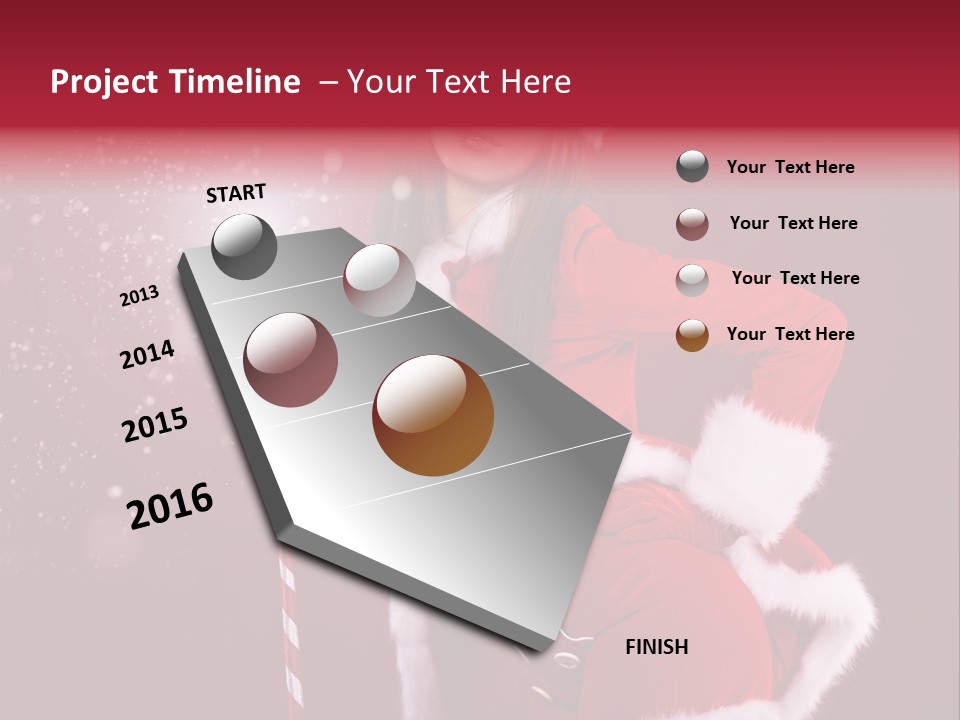 Project Timeline – Your Text Here

START

2013

2014

2015

2016

FINISH

Your Text Here

Your Text Here

Your Text Here

Your Text Here